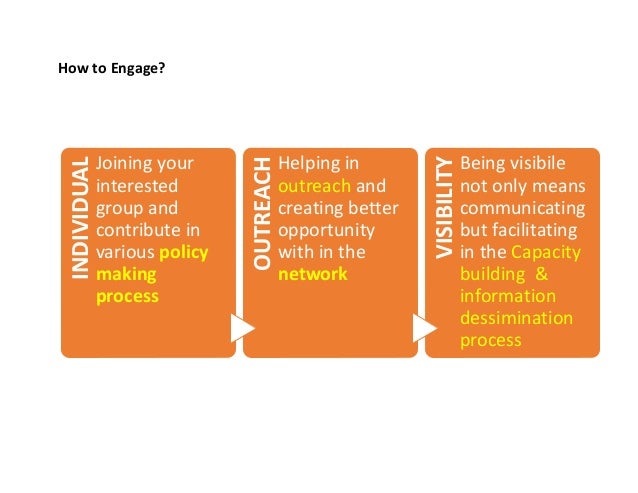 How to Engage?

INDIVIDUAL

Joining your interested group and contribute in various policy making process

OUTREACH

Helping in outreach and creating better opportunity with in the network

VISIBILITY

Being visibile not only means communicating but facilitating in the Capacity building & information dessimination process